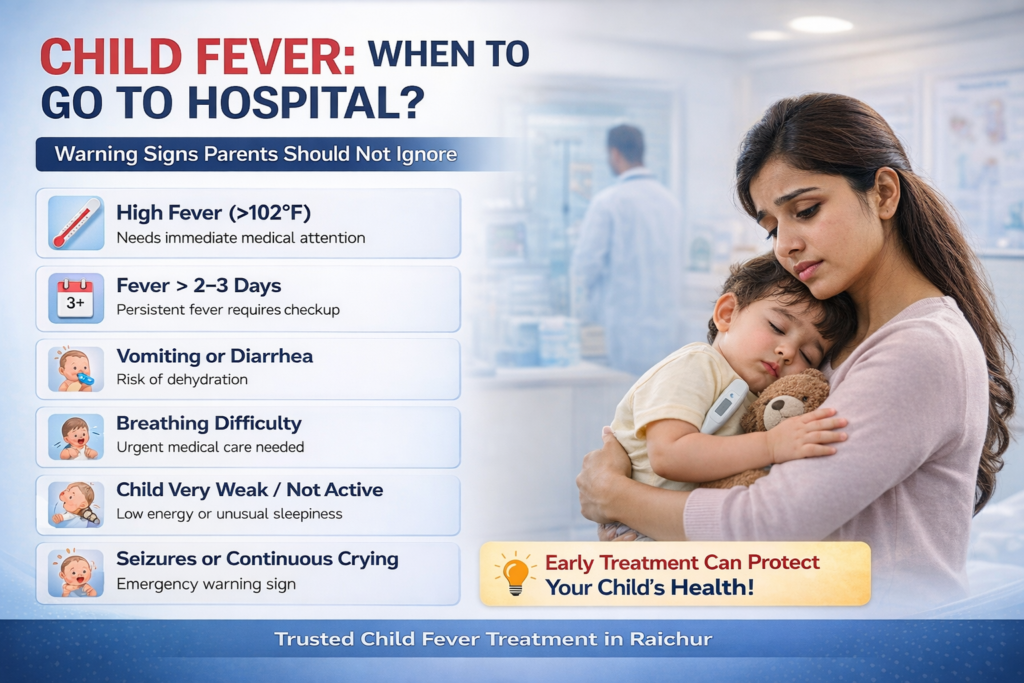 CHILD FEVER: WHEN TO GO TO HOSPITAL?

Warning Signs Parents Should Not Ignore

High Fever (>102°F)
Needs immediate medical attention

3+
Fever > 2–3 Days
Persistent fever requires checkup

Vomiting or Diarrhea
Risk of dehydration

Breathing Difficulty
Urgent medical care needed

Child Very Weak / Not Active
Low energy or unusual sleepiness

Seizures or Continuous Crying
Emergency warning sign

Early Treatment Can Protect Your Child's Health!

Trusted Child Fever Treatment in Raichur